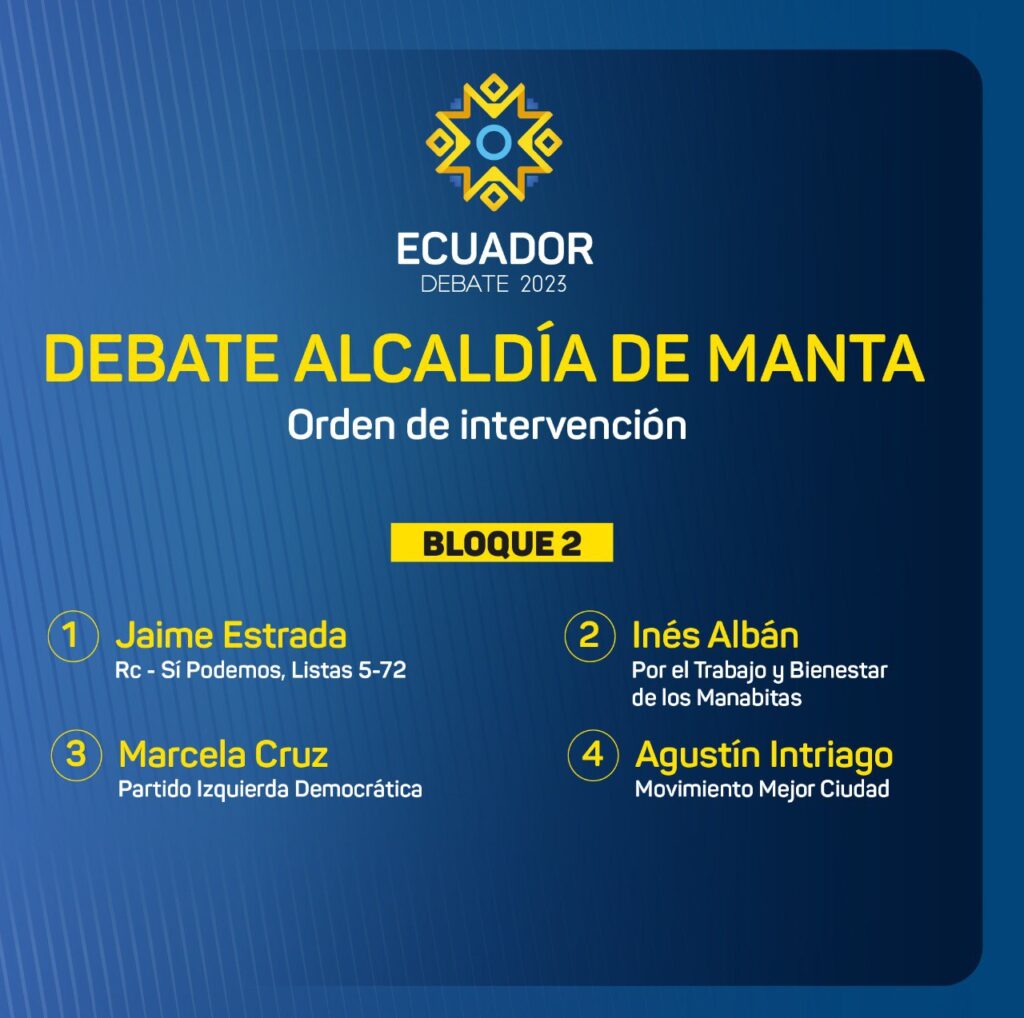 ECUADOR
DEBATE 2023

DEBATE ALCALDÍA DE MANTA
Orden de intervención

BLOQUE 2

1 Jaime Estrada
Rc - Sí Podemos, Listas 5-72

2 Inés Albán
Por el Trabajo y Bienestar de los Manabitas

3 Marcela Cruz
Partido Izquierda Democrática

4 Agustín Intriago
Movimiento Mejor Ciudad